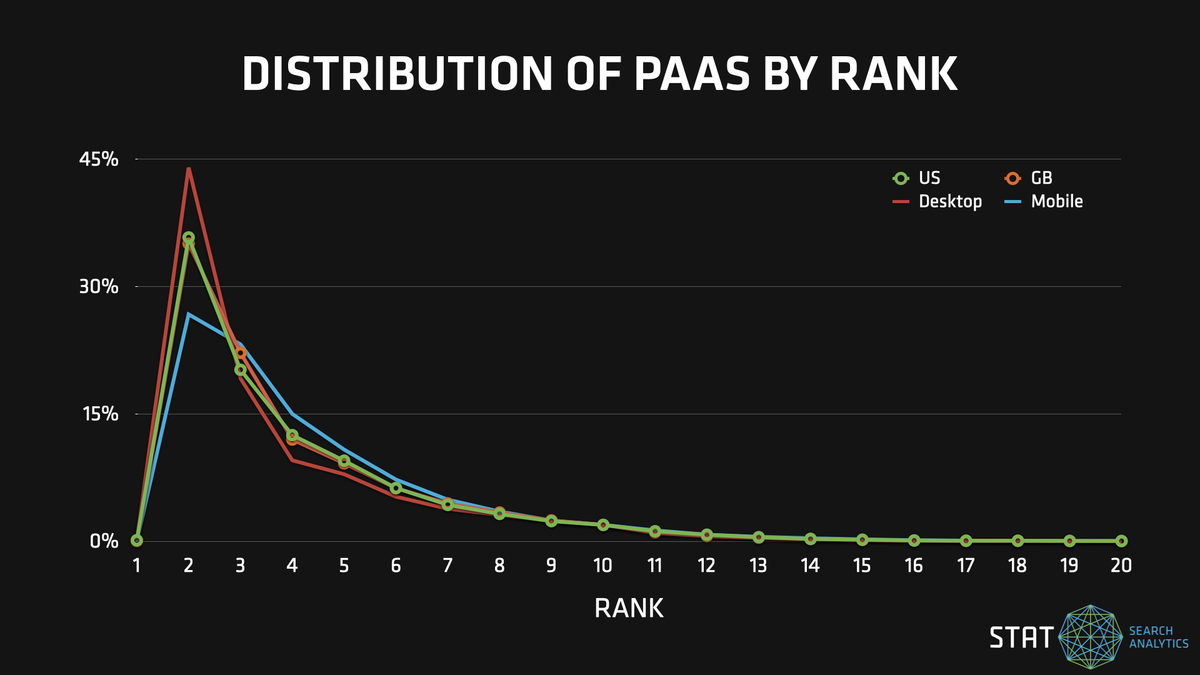 DISTRIBUTION OF PAAS BY RANK

45%
30%
15%
0%

US
GB
Desktop
Mobile

1 2 3 4 5 6 7 8 9 10 11 12 13 14 15 16 17 18 19 20

RANK

STAT SEARCH ANALYTICS